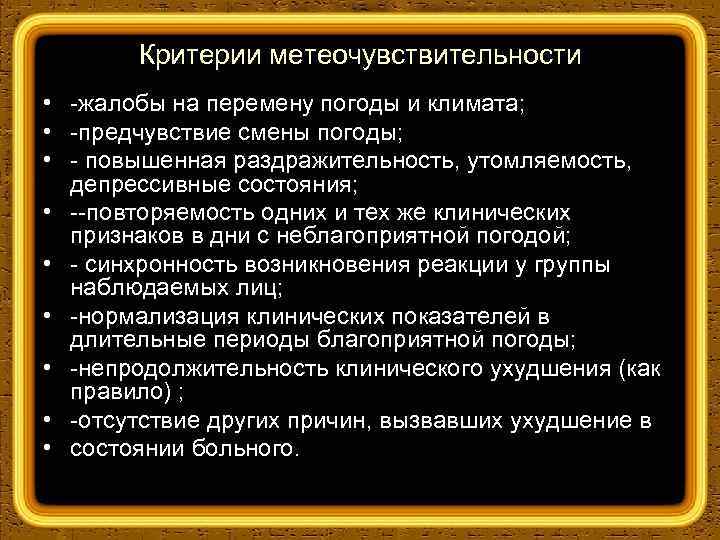 Критерии метеочувствительности

• -жалобы на перемену погоды и климата;
• -предчувствие смены погоды;
• - повышенная раздражительность, утомляемость, депрессивные состояния;
• --повторяемость одних и тех же клинических признаков в дни с неблагоприятной погодой;
• - синхронность возникновения реакции у группы наблюдаемых лиц;
• -нормализация клинических показателей в длительные периоды благоприятной погоды;
• -непродолжительность клинического ухудшения (как правило) ;
• -отсутствие других причин, вызвавших ухудшение в
• состоянии больного.